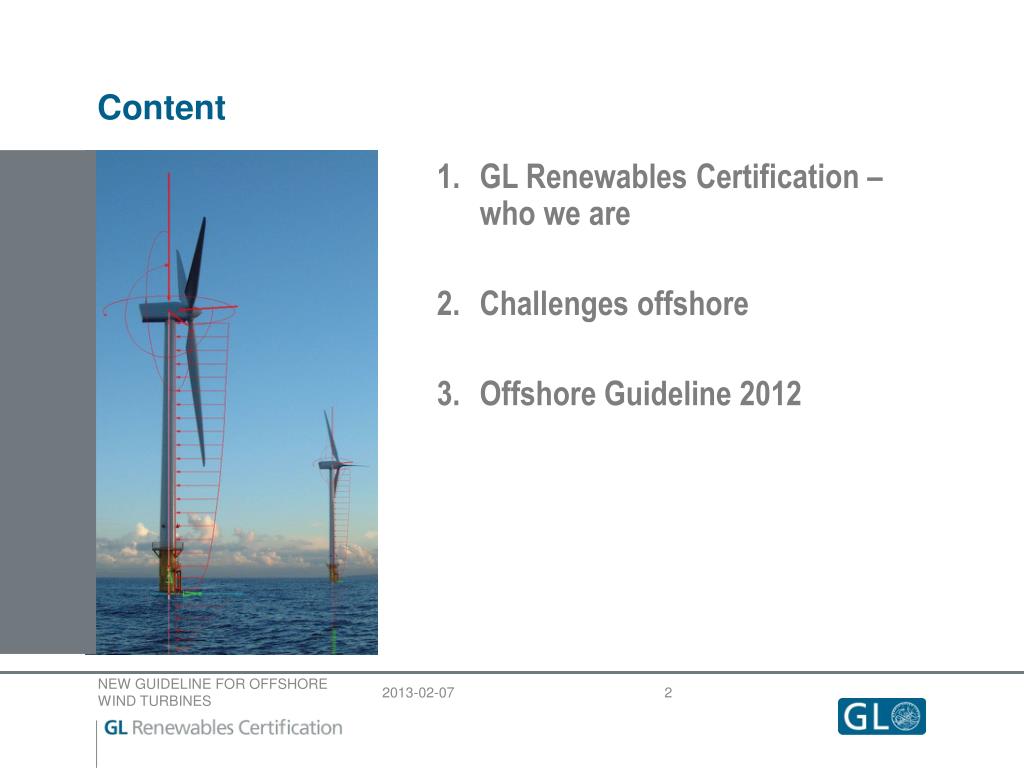 Content

1. GL Renewables Certification – who we are

2. Challenges offshore

3. Offshore Guideline 2012

NEW GUIDELINE FOR OFFSHORE WIND TURBINES
2013-02-07
2
GL Renewables Certification
GL